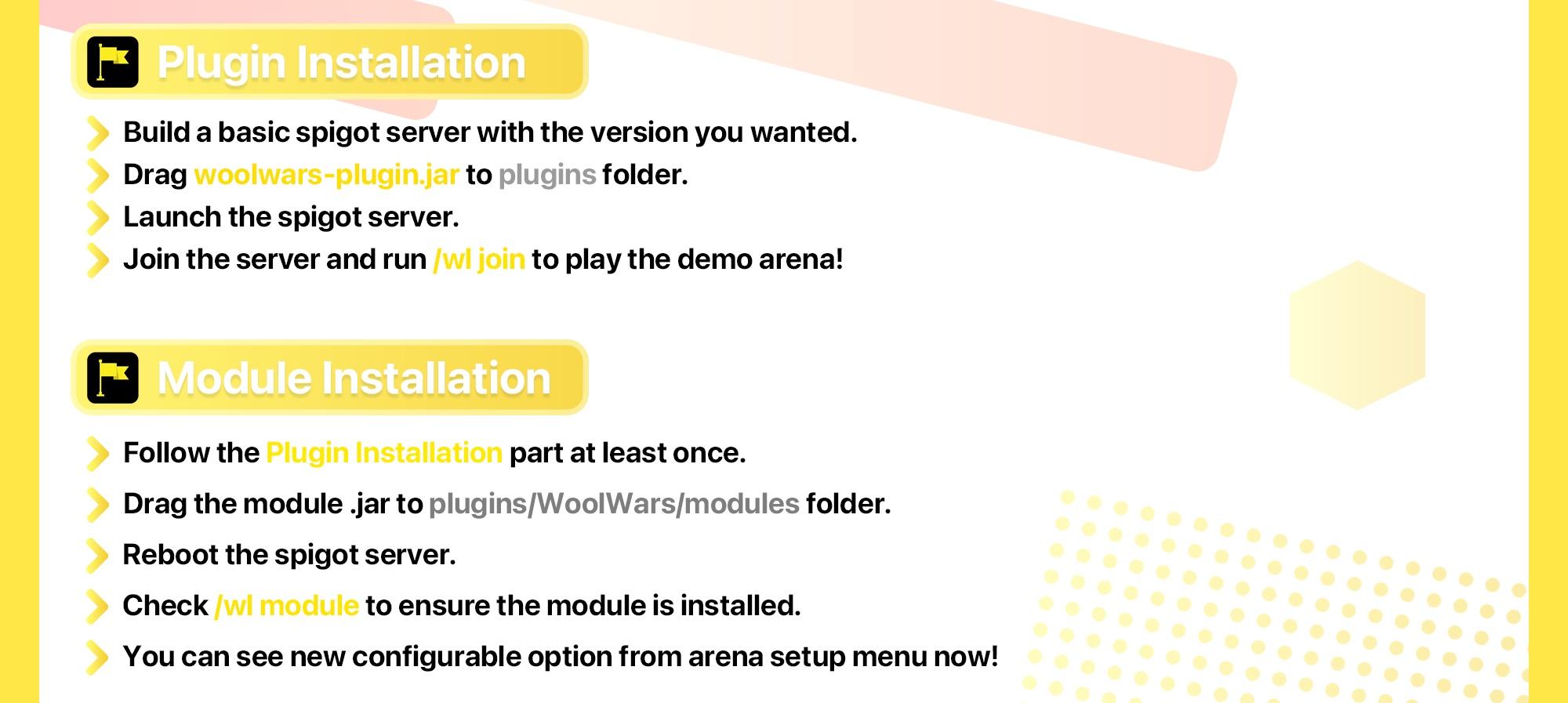 Plugin Installation

Build a basic spigot server with the version you wanted.
Drag woolwars-plugin.jar to plugins folder.
Launch the spigot server.
Join the server and run /wl join to play the demo arena!

Module Installation

Follow the Plugin Installation part at least once.
Drag the module .jar to plugins/WoolWars/modules folder.
Reboot the spigot server.
Check /wl module to ensure the module is installed.
You can see new configurable option from arena setup menu now!